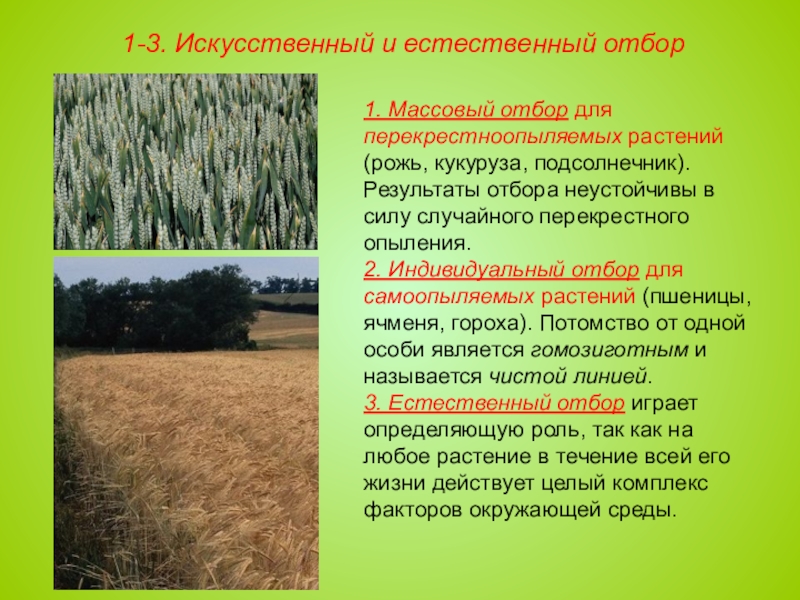 1-3. Искусственный и естественный отбор

1. Массовый отбор для перекрестноопыляемых растений (рожь, кукуруза, подсолнечник). Результаты отбора неустойчивы в силу случайного перекрестного опыления.
2. Индивидуальный отбор для самоопыляемых растений (пшеницы, ячменя, гороха). Потомство от одной особи является гомозиготным и называется чистой линией.
3. Естественный отбор играет определяющую роль, так как на любое растение в течение всей его жизни действует целый комплекс факторов окружающей среды.